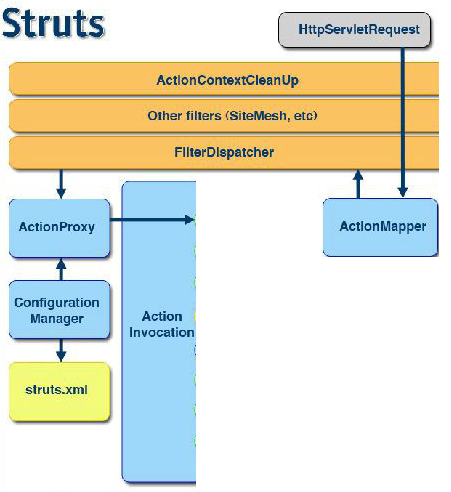 Struts

HttpServletRequest

ActionContextCleanUp

Other filters (SiteMesh, etc)

FilterDispatcher

ActionProxy

ActionMapper

Configuration Manager

Action Invocation

struts.xml